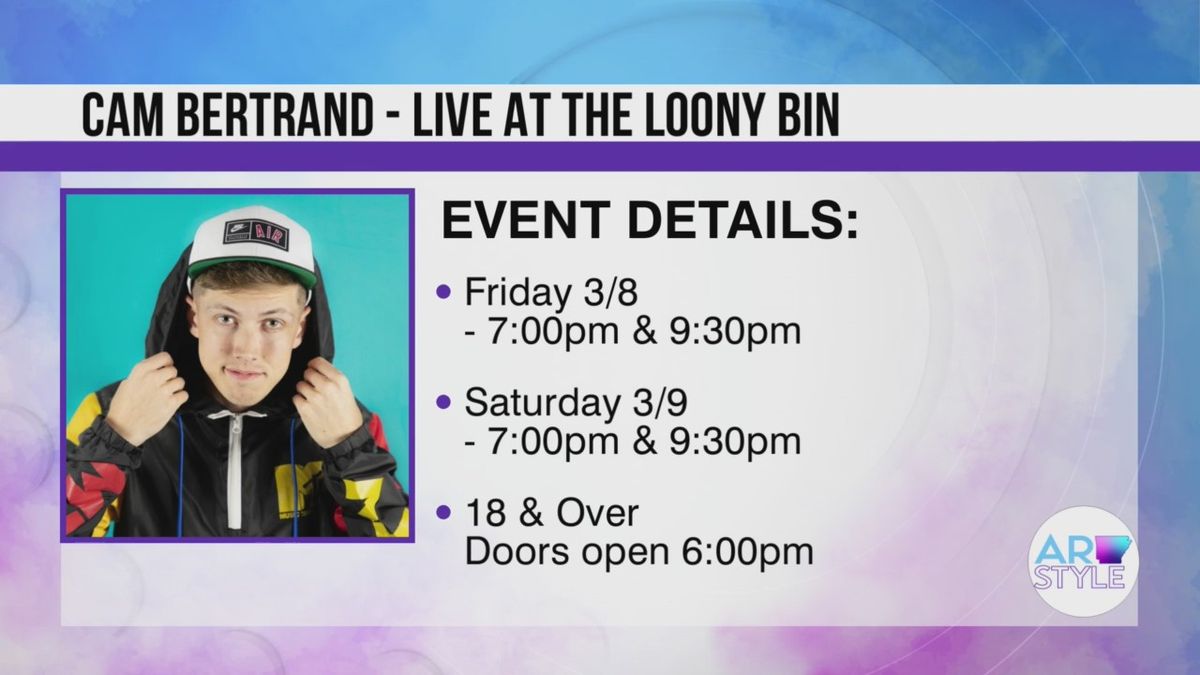 CAM BERTRAND - LIVE AT THE LOONY BIN

AIR

EVENT DETAILS:

• Friday 3/8
- 7:00pm & 9:30pm

• Saturday 3/9
- 7:00pm & 9:30pm

• 18 & Over
Doors open 6:00pm

AR STYLE